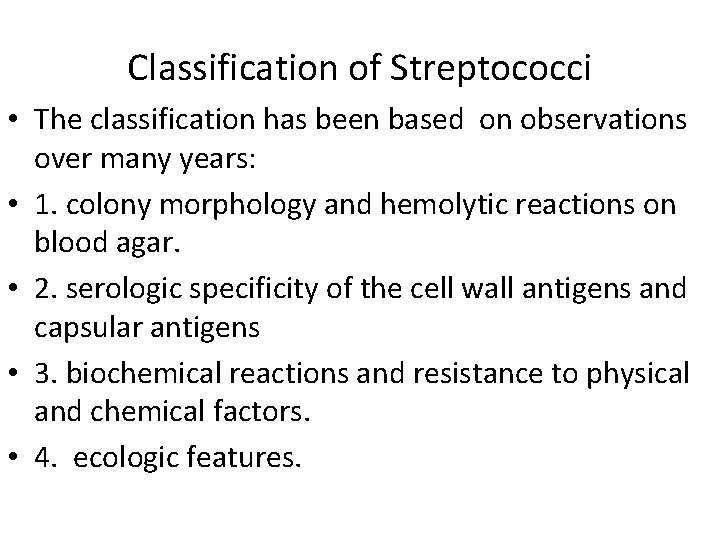 Classification of Streptococci

• The classification has been based on observations over many years:
• 1. colony morphology and hemolytic reactions on blood agar.
• 2. serologic specificity of the cell wall antigens and capsular antigens
• 3. biochemical reactions and resistance to physical and chemical factors.
• 4. ecologic features.